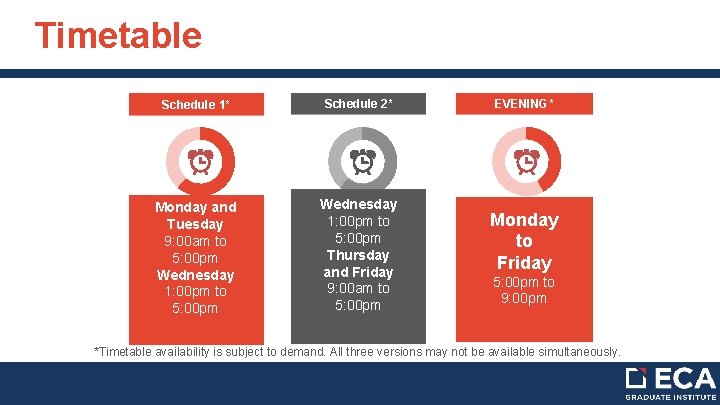 Timetable

Schedule 1*

Monday and Tuesday 9:00am to 5:00pm Wednesday 1:00pm to 5:00pm

Schedule 2*

Wednesday 1:00pm to 5:00pm Thursday and Friday 9:00am to 5:00pm

EVENING *

Monday to Friday 5:00pm to 9:00pm

*Timetable availability is subject to demand. All three versions may not be available simultaneously.

ECA
GRADUATE INSTITUTE